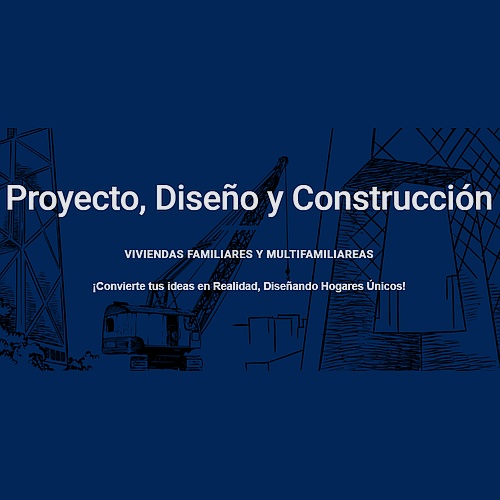 Proyecto, Diseño y Construcción

VIVIENDAS FAMILIARES Y MULTIFAMILIAREAS

¡Convierte tus ideas en Realidad, Diseñando Hogares Únicos!